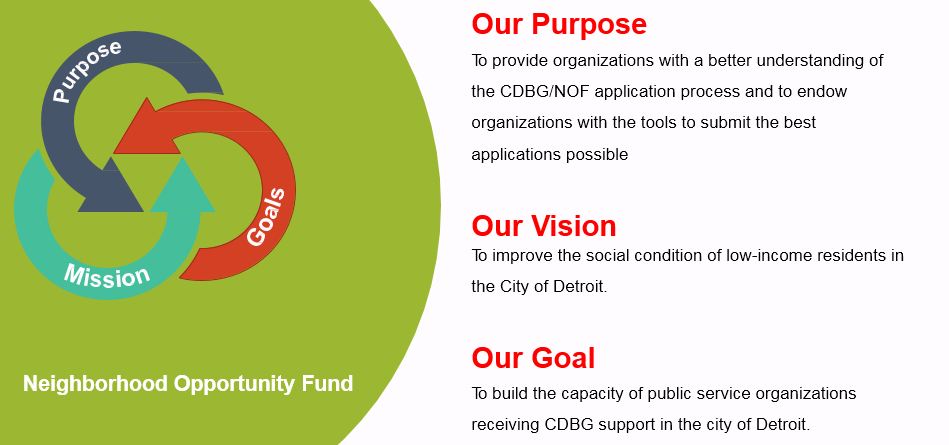 Purpose

Goals

Mission

Neighborhood Opportunity Fund

Our Purpose

To provide organizations with a better understanding of the CDBG/NOF application process and to endow organizations with the tools to submit the best applications possible

Our Vision

To improve the social condition of low-income residents in the City of Detroit.

Our Goal

To build the capacity of public service organizations receiving CDBG support in the city of Detroit.